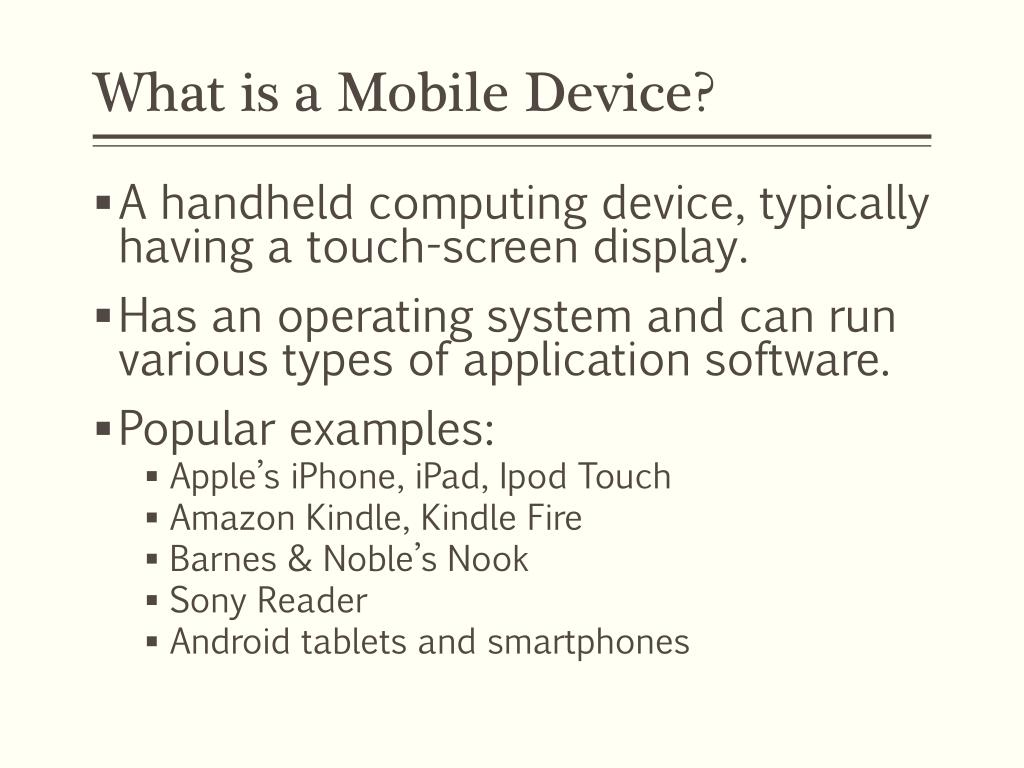 What is a Mobile Device?

▪ A handheld computing device, typically having a touch-screen display.

▪ Has an operating system and can run various types of application software.

▪ Popular examples:
▪ Apple's iPhone, iPad, Ipod Touch
▪ Amazon Kindle, Kindle Fire
▪ Barnes & Noble's Nook
▪ Sony Reader
▪ Android tablets and smartphones